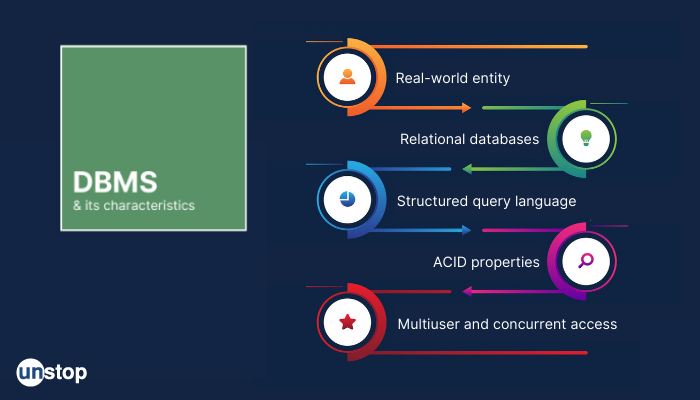 DBMS
& its characteristics

Real-world entity

Relational databases

Structured query language

ACID properties

Multiuser and concurrent access

unstop